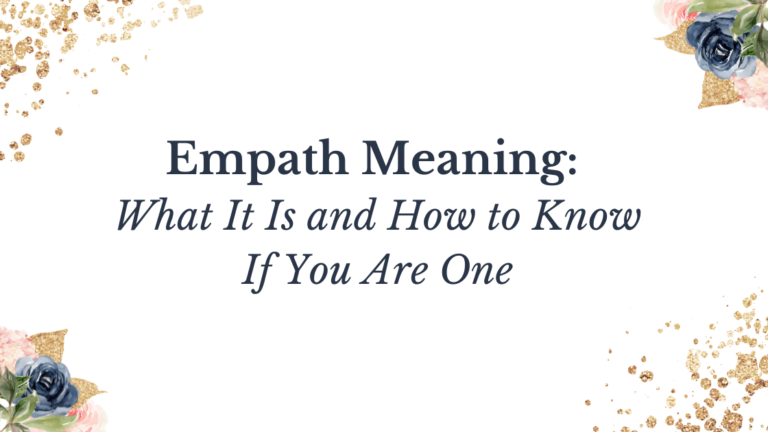 Empath Meaning:
What It Is and How to Know If You Are One